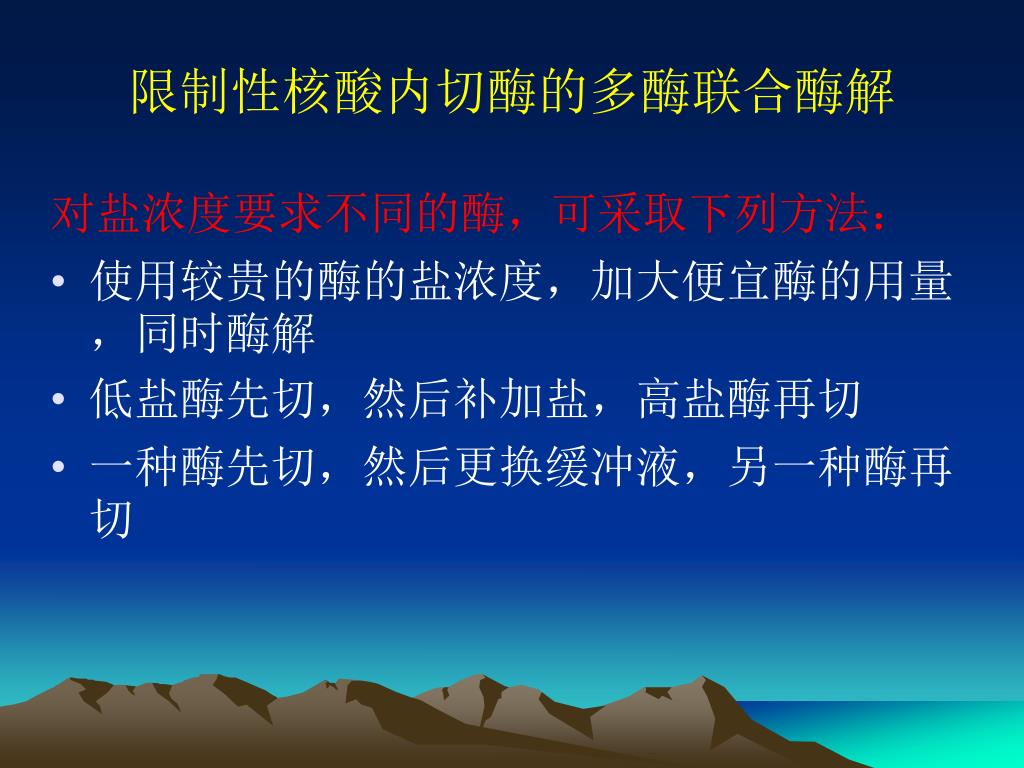 限制性核酸内切酶的多酶联合酶解

对盐浓度要求不同的酶，可采取下列方法：

• 使用较贵的酶的盐浓度，加大便宜酶的用量，同时酶解
• 低盐酶先切，然后补加盐，高盐酶再切
• 一种酶先切，然后更换缓冲液，另一种酶再切